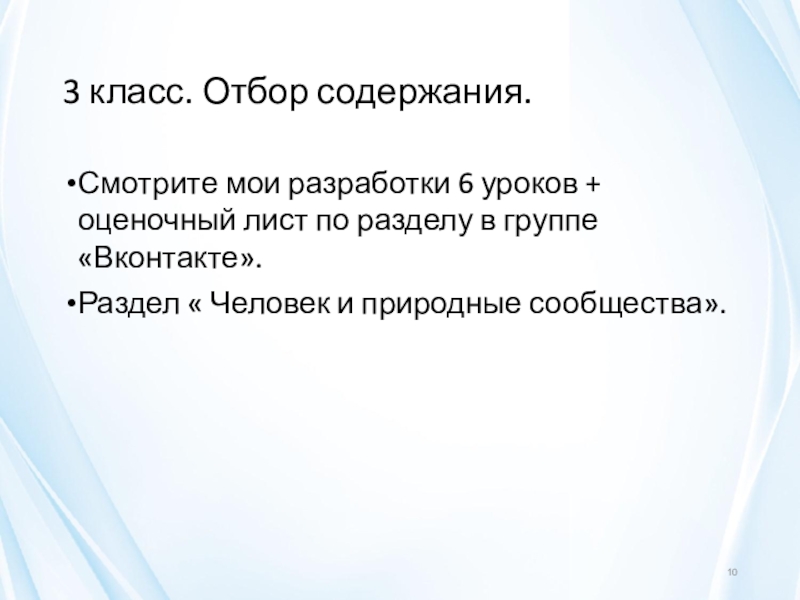 3 класс. Отбор содержания.

•Смотрите мои разработки 6 уроков + оценочный лист по разделу в группе «Вконтакте».

•Раздел « Человек и природные сообщества».

10